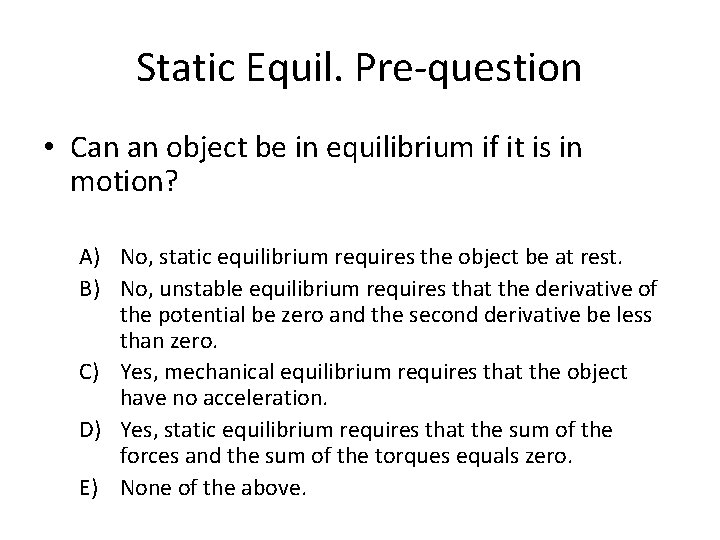 Static Equil. Pre-question

• Can an object be in equilibrium if it is in motion?

A) No, static equilibrium requires the object be at rest.
B) No, unstable equilibrium requires that the derivative of the potential be zero and the second derivative be less than zero.
C) Yes, mechanical equilibrium requires that the object have no acceleration.
D) Yes, static equilibrium requires that the sum of the forces and the sum of the torques equals zero.
E) None of the above.